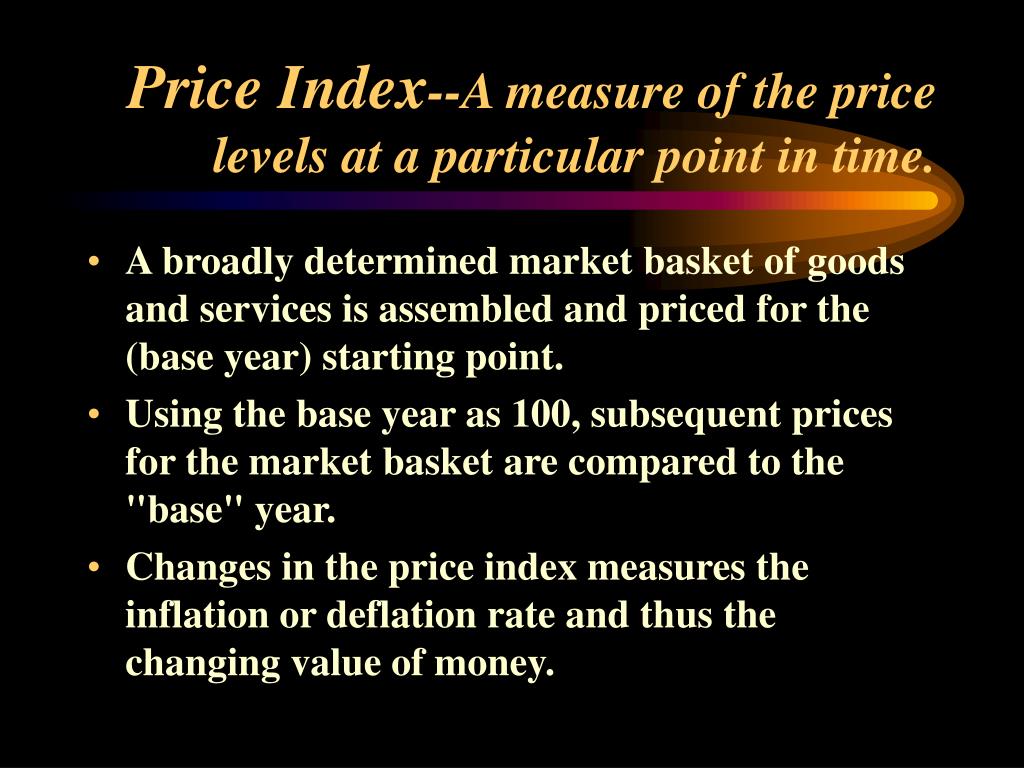 Price Index--A measure of the price levels at a particular point in time.

• A broadly determined market basket of goods and services is assembled and priced for the (base year) starting point.
• Using the base year as 100, subsequent prices for the market basket are compared to the "base" year.
• Changes in the price index measures the inflation or deflation rate and thus the changing value of money.